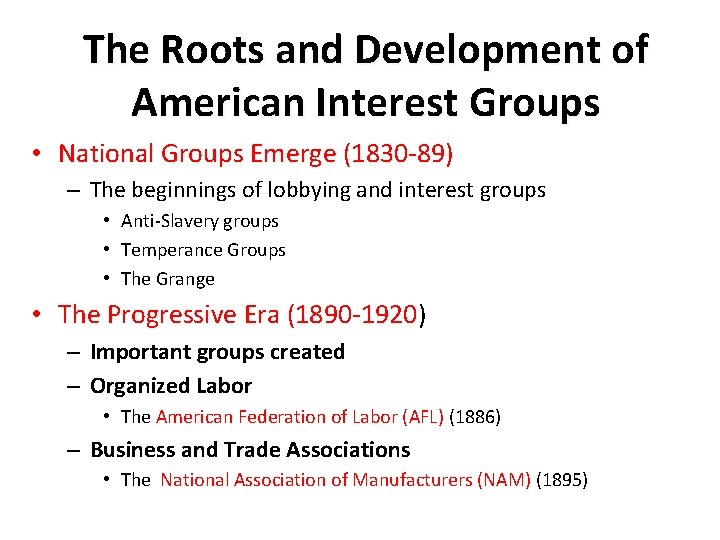 The Roots and Development of American Interest Groups

• National Groups Emerge (1830-89)
– The beginnings of lobbying and interest groups
• Anti-Slavery groups
• Temperance Groups
• The Grange

• The Progressive Era (1890-1920)
– Important groups created
– Organized Labor
• The American Federation of Labor (AFL) (1886)
– Business and Trade Associations
• The National Association of Manufacturers (NAM) (1895)